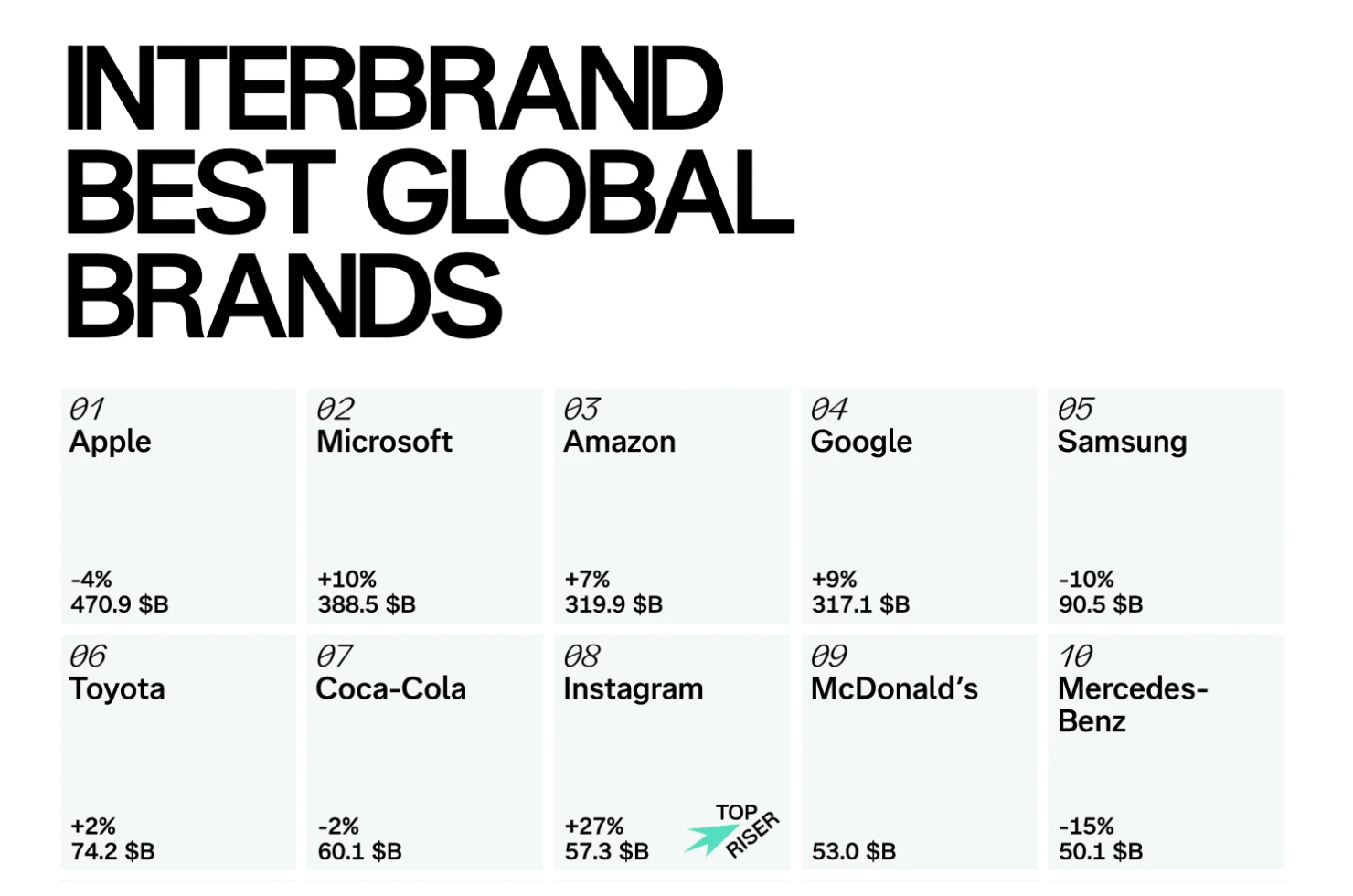 INTERBRAND BEST GLOBAL BRANDS

01
Apple
-4%
470.9 $B

02
Microsoft
+10%
388.5 $B

03
Amazon
+7%
319.9 $B

04
Google
+9%
317.1 $B

05
Samsung
-10%
90.5 $B

06
Toyota
+2%
74.2 $B

07
Coca-Cola
-2%
60.1 $B

08
Instagram
+27%
57.3 $B
TOP RISER

09
McDonald's
53.0 $B

10
Mercedes-Benz
-15%
50.1 $B